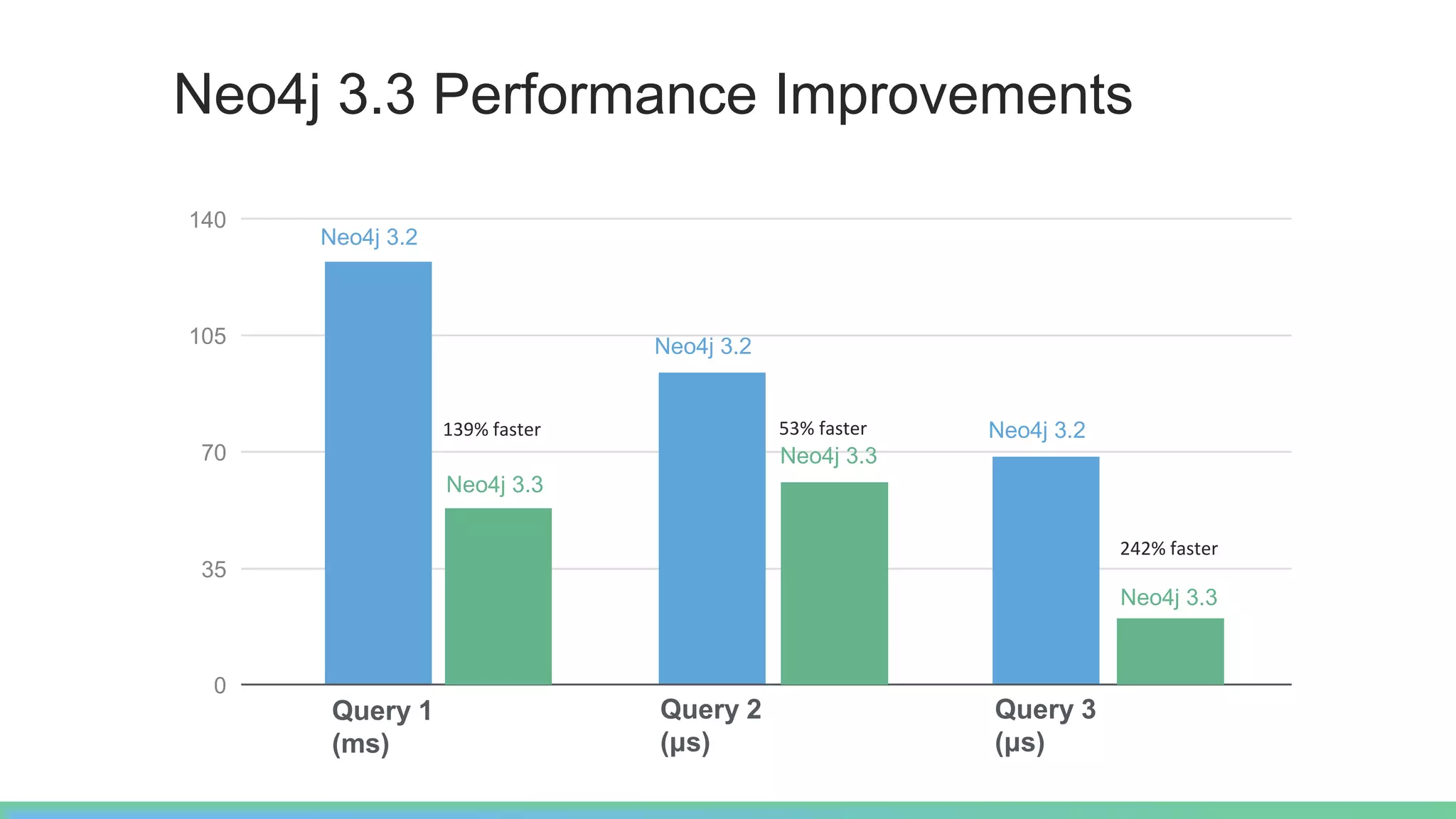 Neo4j 3.3 Performance Improvements

140
105
70
35
0

Neo4j 3.2
139% faster
Neo4j 3.3

Neo4j 3.2
53% faster
Neo4j 3.3

Neo4j 3.2
242% faster
Neo4j 3.3

Query 1 (ms)
Query 2 (µs)
Query 3 (µs)